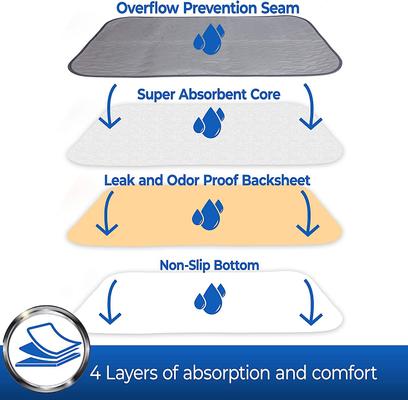 Overflow Prevention Seam

Super Absorbent Core

Leak and Odor Proof Backsheet

Non-Slip Bottom

4 Layers of absorption and comfort